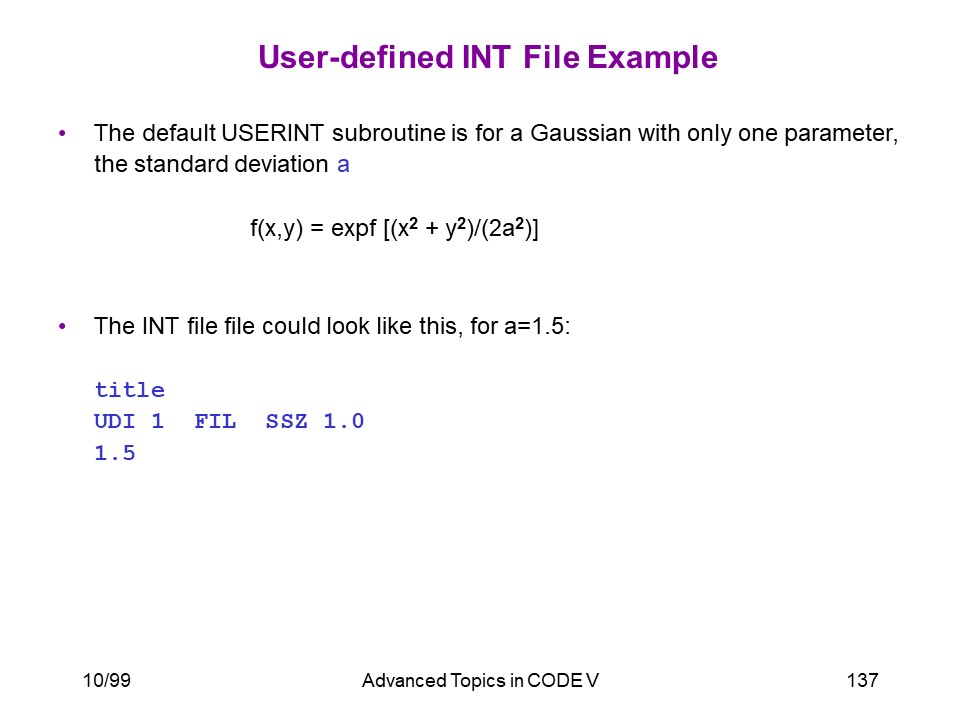 User-defined INT File Example

• The default USERINT subroutine is for a Gaussian with only one parameter, the standard deviation a

$f(x,y) = expf [(x^2 + y^2)/(2a^2)]$

• The INT file file could look like this, for a=1.5:

title
UDI 1 FIL SSZ 1.0
1.5

10/99
Advanced Topics in CODE V
137